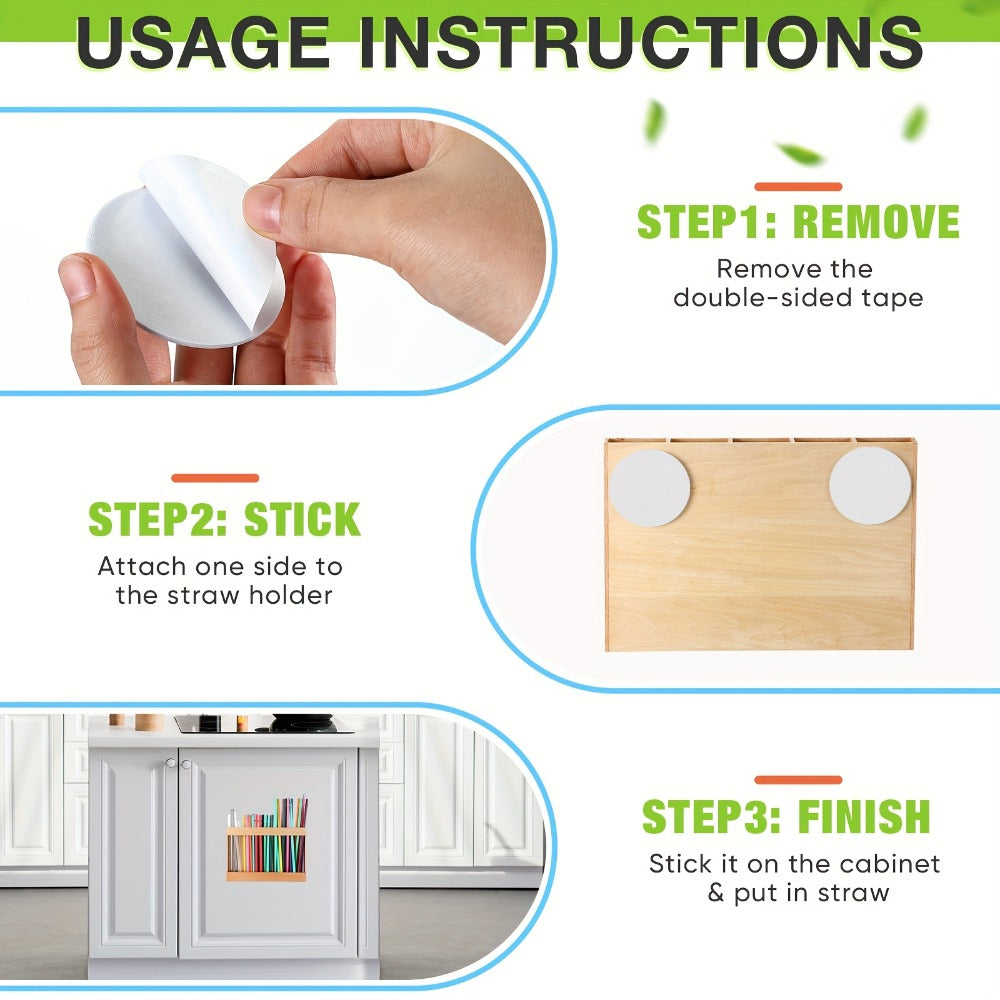 USAGE INSTRUCTIONS

STEP1: REMOVE
Remove the double-sided tape

STEP2: STICK
Attach one side to the straw holder

STEP3: FINISH
Stick it on the cabinet & put in straw